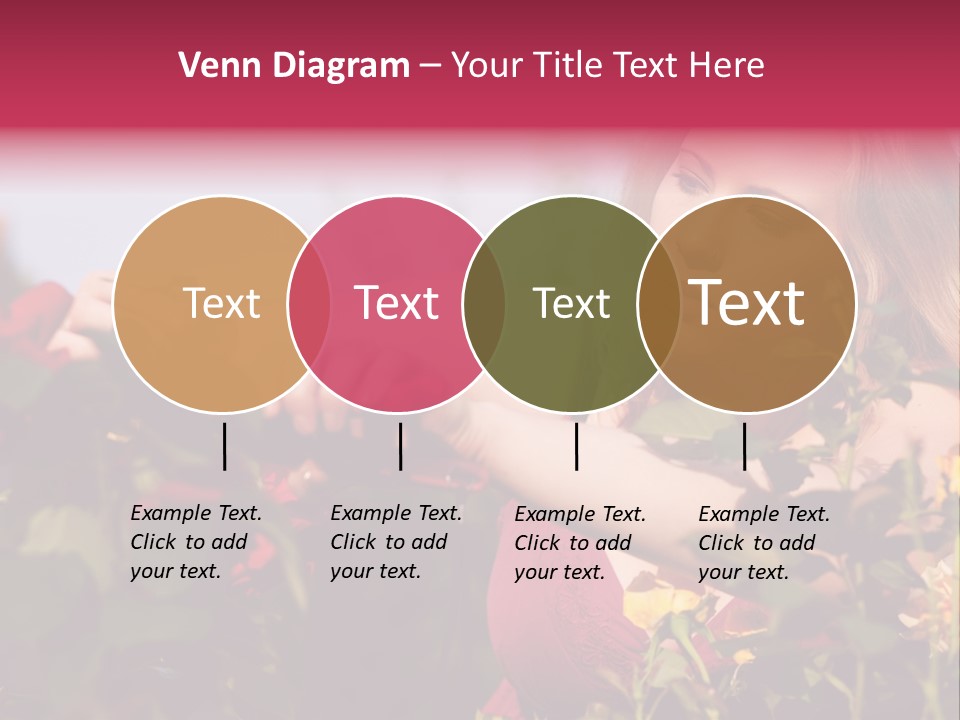 Venn Diagram – Your Title Text Here

Text

Text

Text

Text

Example Text. Click to add your text.

Example Text. Click to add your text.

Example Text. Click to add your text.

Example Text. Click to add your text.